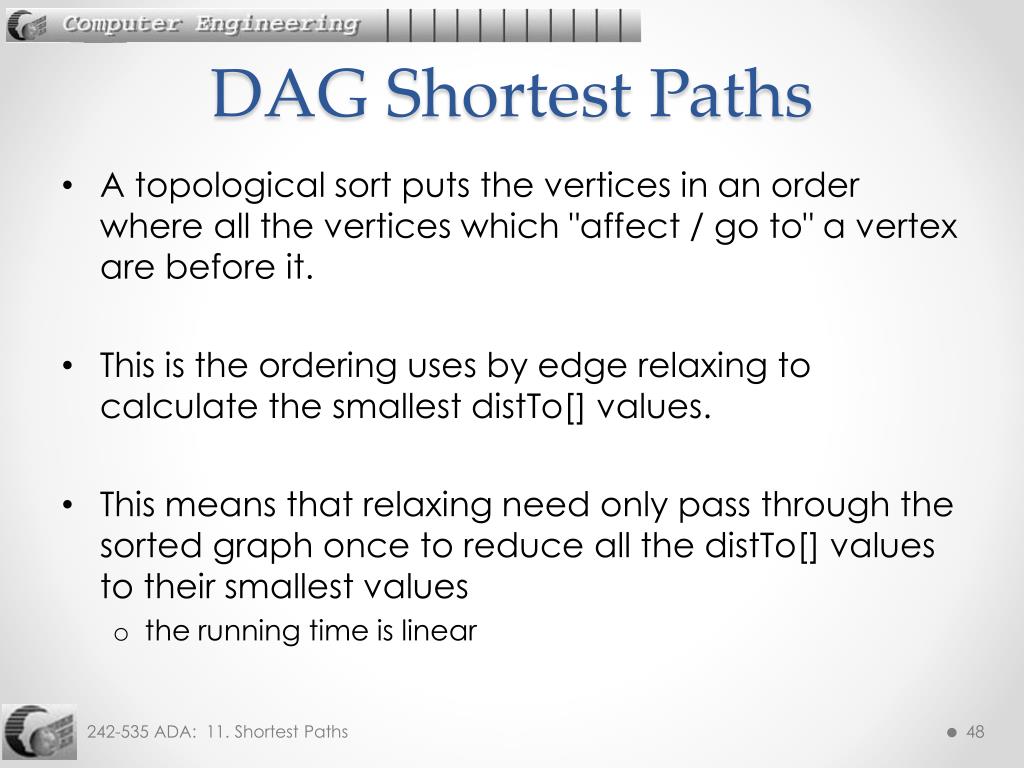 Computer Engineering

DAG Shortest Paths

• A topological sort puts the vertices in an order where all the vertices which "affect / go to" a vertex are before it.

• This is the ordering uses by edge relaxing to calculate the smallest distTo[] values.

• This means that relaxing need only pass through the sorted graph once to reduce all the distTo[] values to their smallest values
  o the running time is linear

242-535 ADA: 11. Shortest Paths

48